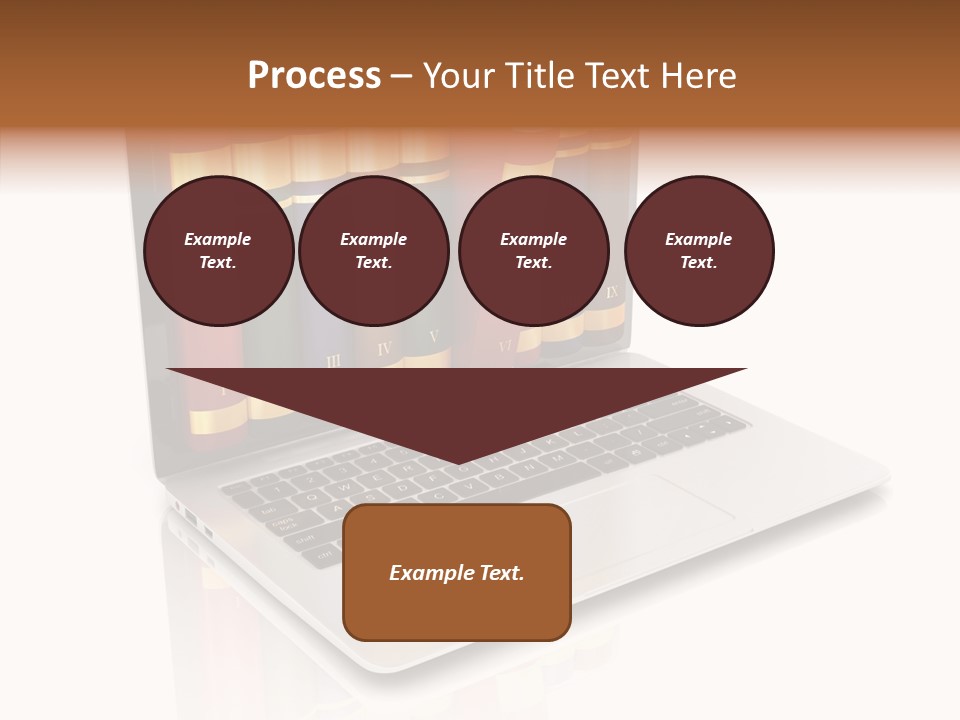 Process – Your Title Text Here

Example Text.

Example Text.

Example Text.

Example Text.

Example Text.